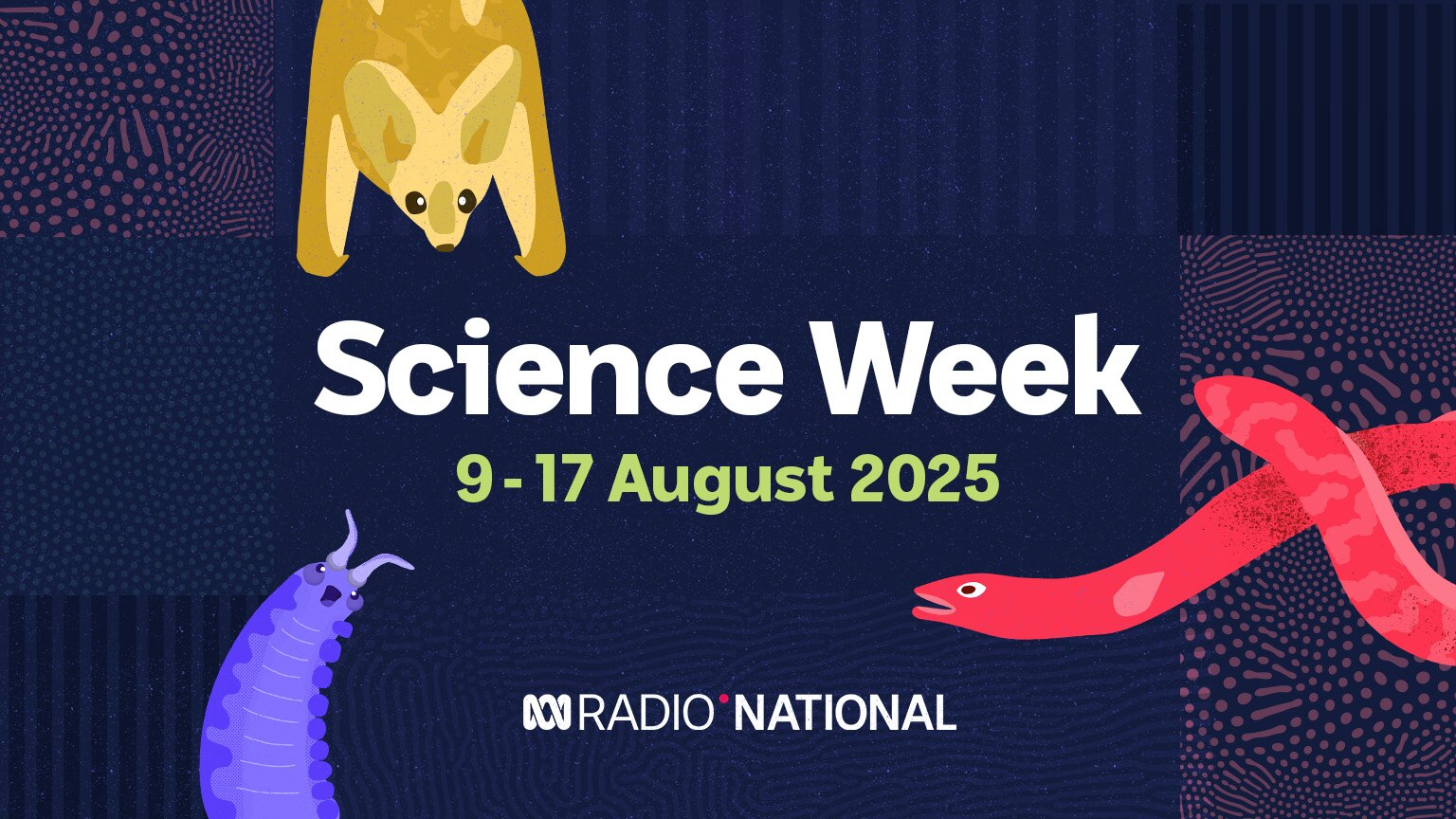 Science Week

9 - 17 August 2025

RADIO NATIONAL